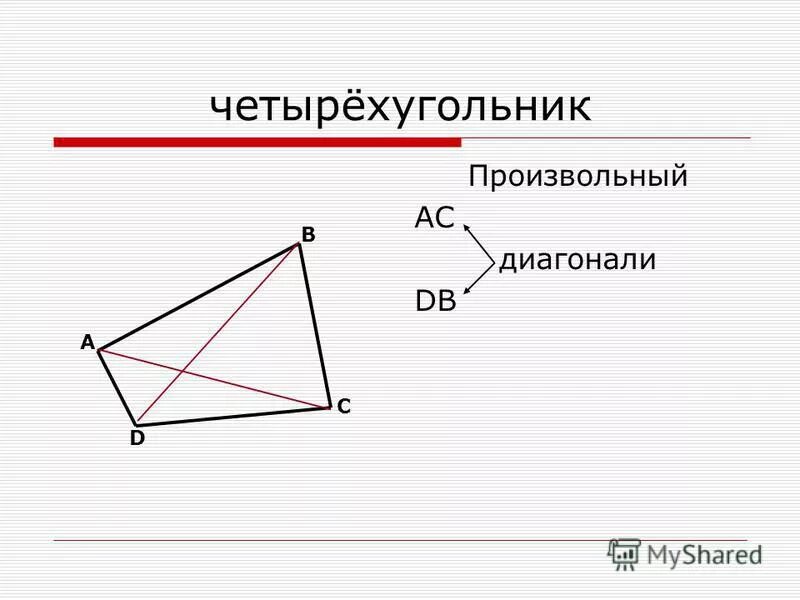 четырёхугольник

Произвольный

AC

диагонали

DB

B

A

C

D

MyShared